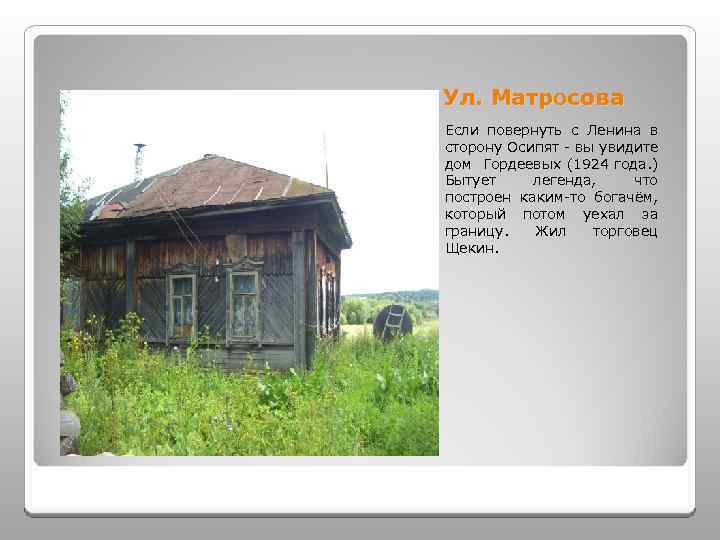 Ул. Матросова

Если повернуть с Ленина в сторону Осипят - вы увидите дом Гордеевых (1924 года.) Бытует легенда, что построен каким-то богачём, который потом уехал за границу. Жил торговец Щекин.